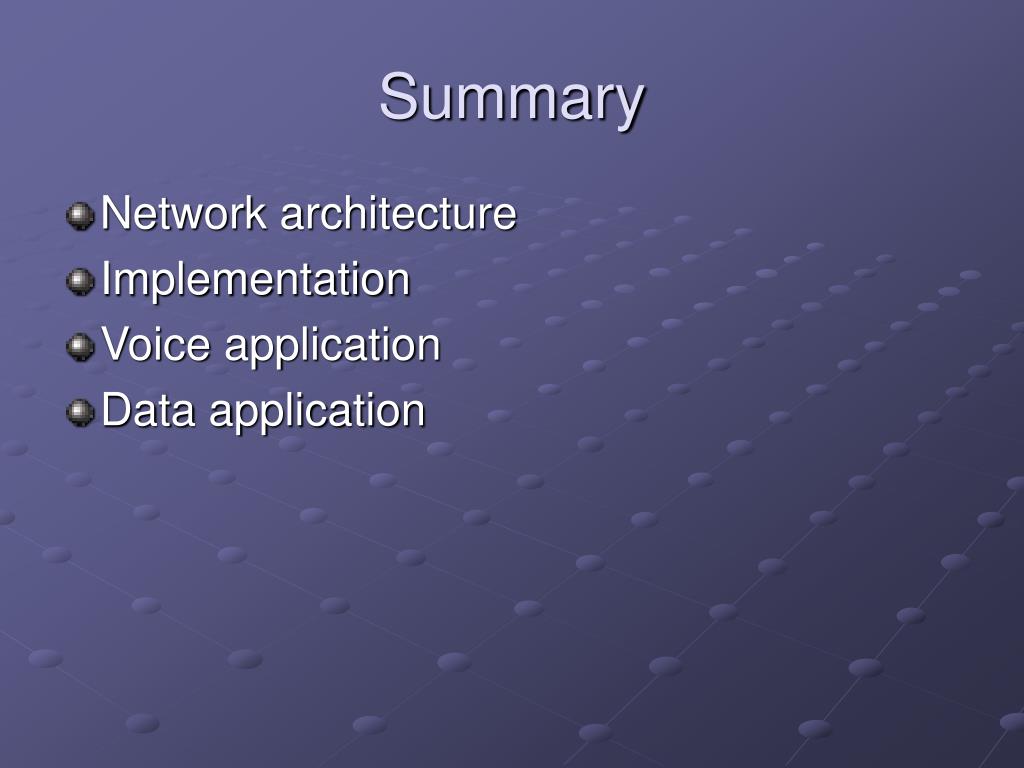 Summary

Network architecture
Implementation
Voice application
Data application